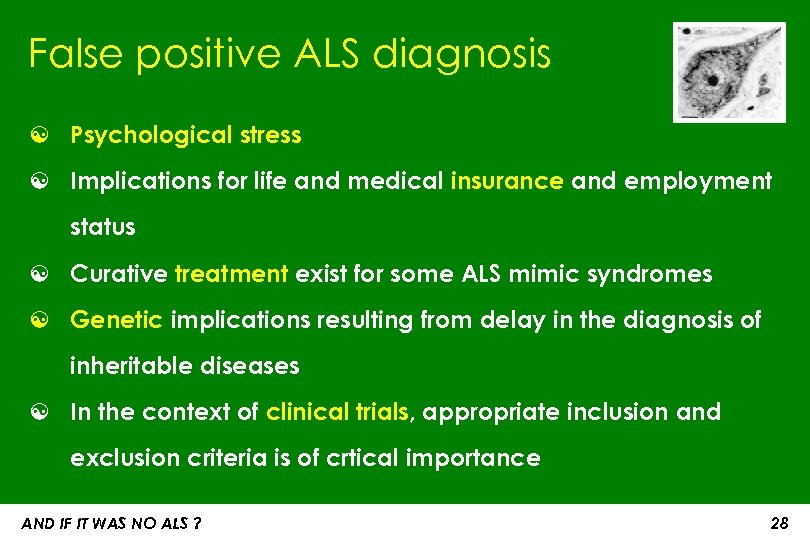 False positive ALS diagnosis

Psychological stress

Implications for life and medical insurance and employment status

Curative treatment exist for some ALS mimic syndromes

Genetic implications resulting from delay in the diagnosis of inheritable diseases

In the context of clinical trials, appropriate inclusion and exclusion criteria is of crtical importance

AND IF IT WAS NO ALS ?

28